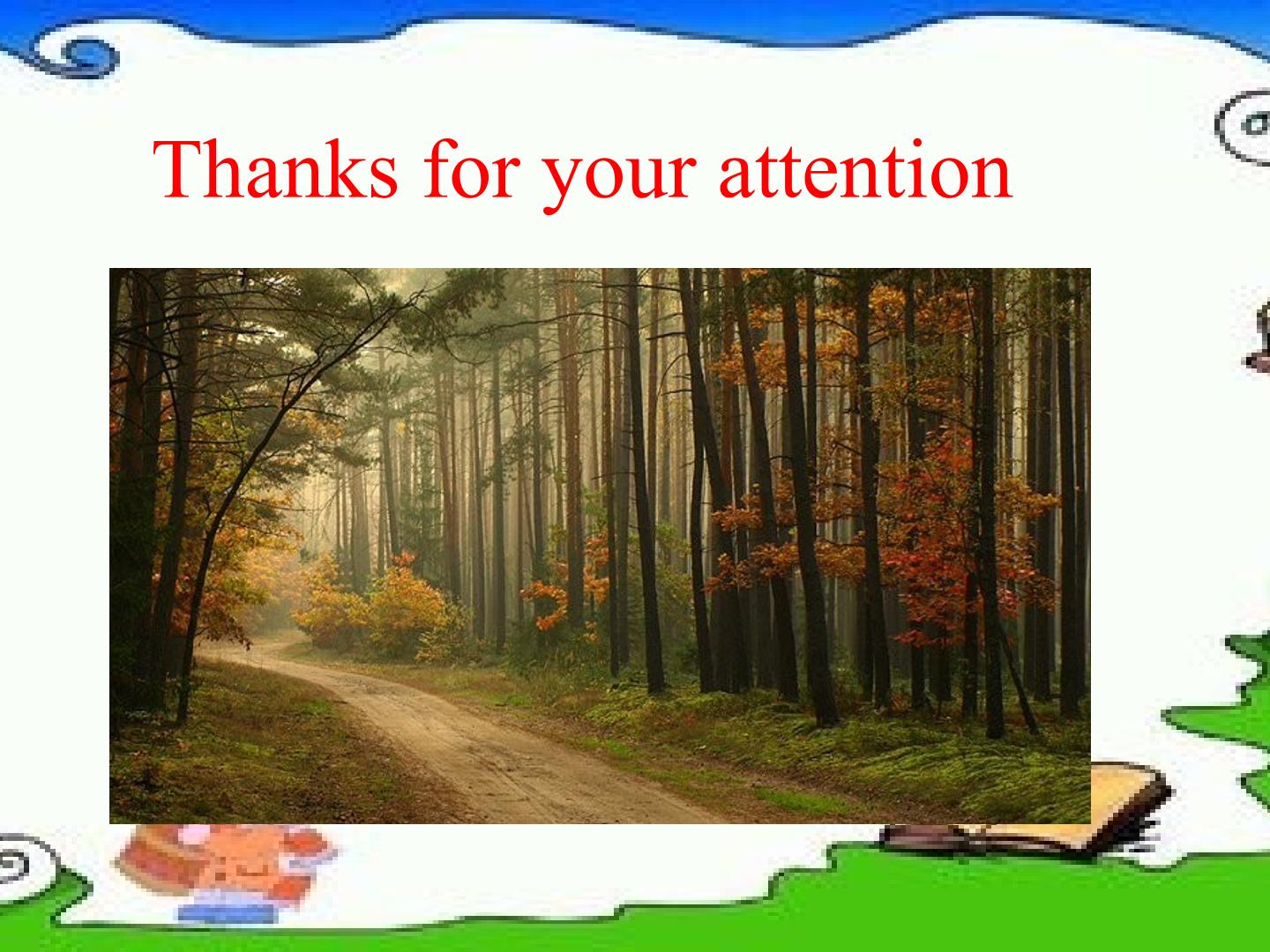 Thanks for your attention